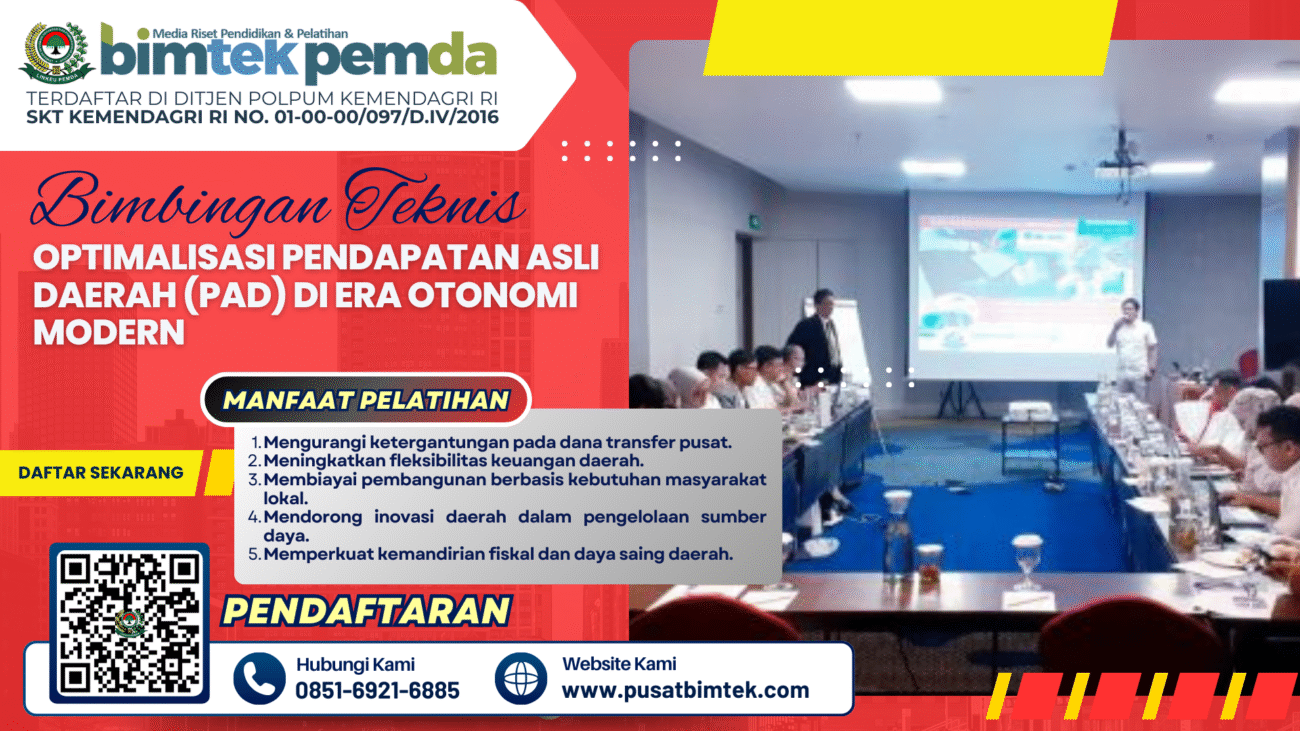 Media Riset Pendidikan & Pelatihan
bimtek pemda
TERDAFTAR DI DITJEN POLPUM KEMENDAGRI RI
SKT KEMENDAGRI RI NO. 01-00-00/097/D.IV/2016

Bimbingan Teknis
OPTIMALISASI PENDAPATAN ASLI DAERAH (PAD) DI ERA OTONOMI MODERN

MANFAAT PELATIHAN

DAFTAR SEKARANG

1. Mengurangi ketergantungan pada dana transfer pusat.
2. Meningkatkan fleksibilitas keuangan daerah.
3. Membiayai pembangunan berbasis kebutuhan masyarakat lokal.
4. Mendorong inovasi daerah dalam pengelolaan sumber daya.
5. Memperkuat kemandirian fiskal dan daya saing daerah.

PENDAFTARAN

Hubungi Kami
0851-6921-6885

Website Kami
www.pusatbimtek.com